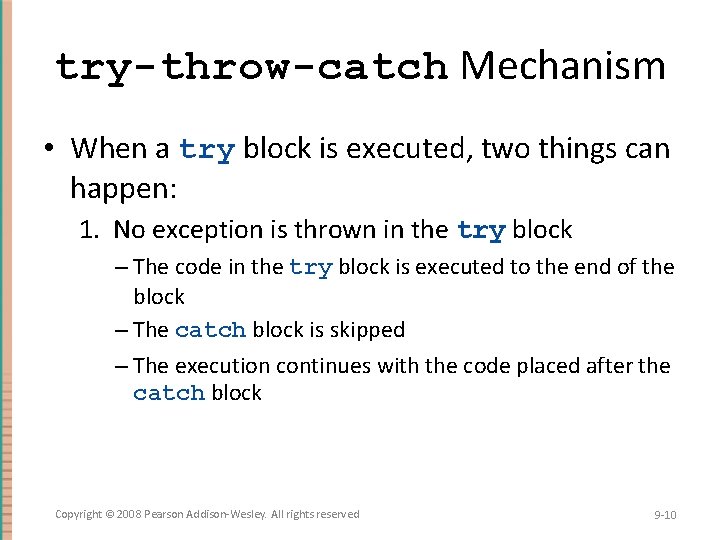 try-throw-catch Mechanism

• When a try block is executed, two things can happen:

1. No exception is thrown in the try block

– The code in the try block is executed to the end of the block

– The catch block is skipped

– The execution continues with the code placed after the catch block

Copyright © 2008 Pearson Addison-Wesley. All rights reserved

9-10